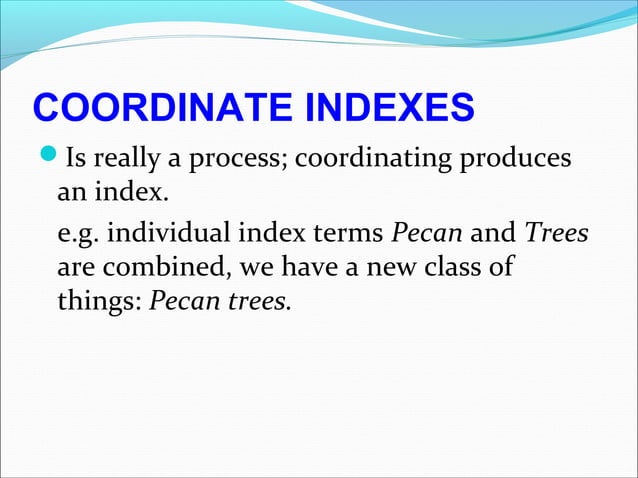 COORDINATE INDEXES

Is really a process; coordinating produces an index.

e.g. individual index terms Pecan and Trees are combined, we have a new class of things: Pecan trees.